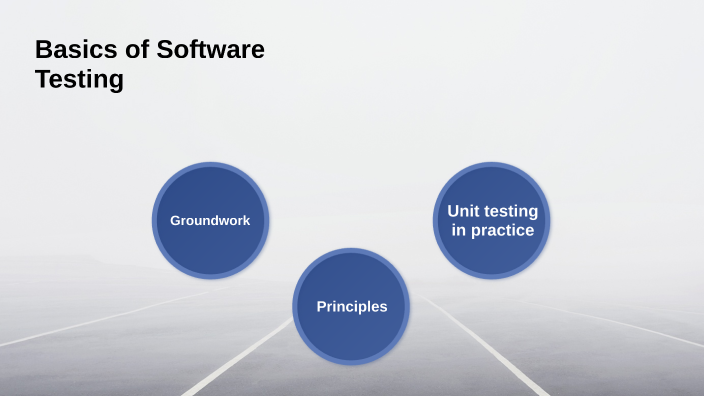 Basics of Software Testing

Groundwork

Principles

Unit testing in practice